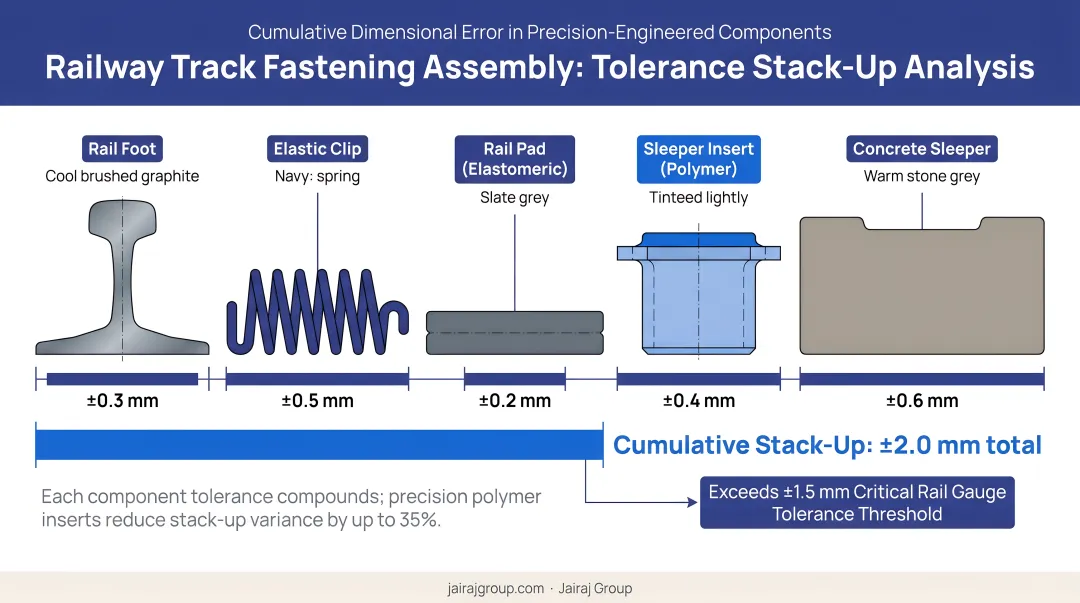 Cumulative Dimensional Error in Precision-Engineered Components

Railway Track Fastening Assembly: Tolerance Stack-Up Analysis

Rail Foot
Cool brushed graphite

Elastic Clip
Navy: spring

Rail Pad (Elastomeric)
Slate grey

Sleeper Insert (Polymer)
Tinteed lightly

Concrete Sleeper
Warm stone grey

±0.3 mm

±0.5 mm

±0.2 mm

±0.4 mm

±0.6 mm

Cumulative Stack-Up: ±2.0 mm total

Each component tolerance compounds; precision polymer inserts reduce stack-up variance by up to 35%.

Exceeds ±1.5 mm Critical Rail Gauge Tolerance Threshold

jairajgroup.com · Jairaj Group